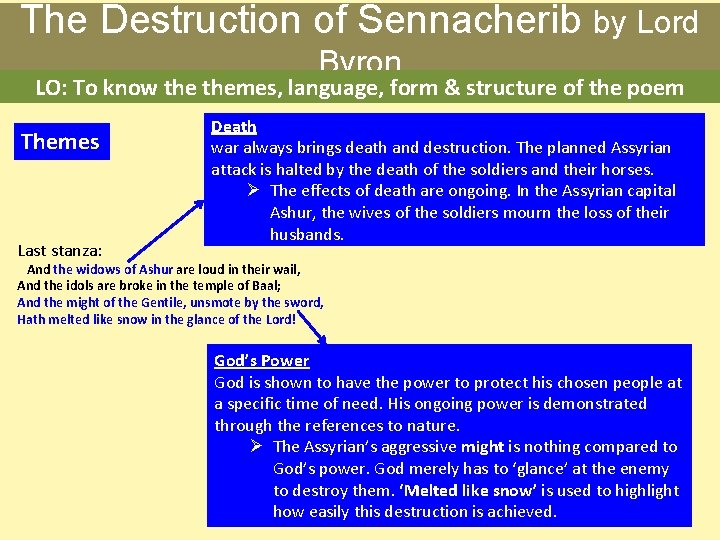 The Destruction of Sennacherib by Lord Byron

LO: To know the themes, language, form & structure of the poem

Themes

Death
war always brings death and destruction. The planned Assyrian attack is halted by the death of the soldiers and their horses.
➢ The effects of death are ongoing. In the Assyrian capital Ashur, the wives of the soldiers mourn the loss of their husbands.

Last stanza:
And the widows of Ashur are loud in their wail,
And the idols are broke in the temple of Baal;
And the might of the Gentile, unsmote by the sword,
Hath melted like snow in the glance of the Lord!

God's Power
God is shown to have the power to protect his chosen people at a specific time of need. His ongoing power is demonstrated through the references to nature.
➢ The Assyrian's aggressive might is nothing compared to God's power. God merely has to 'glance' at the enemy to destroy them. 'Melted like snow' is used to highlight how easily this destruction is achieved.